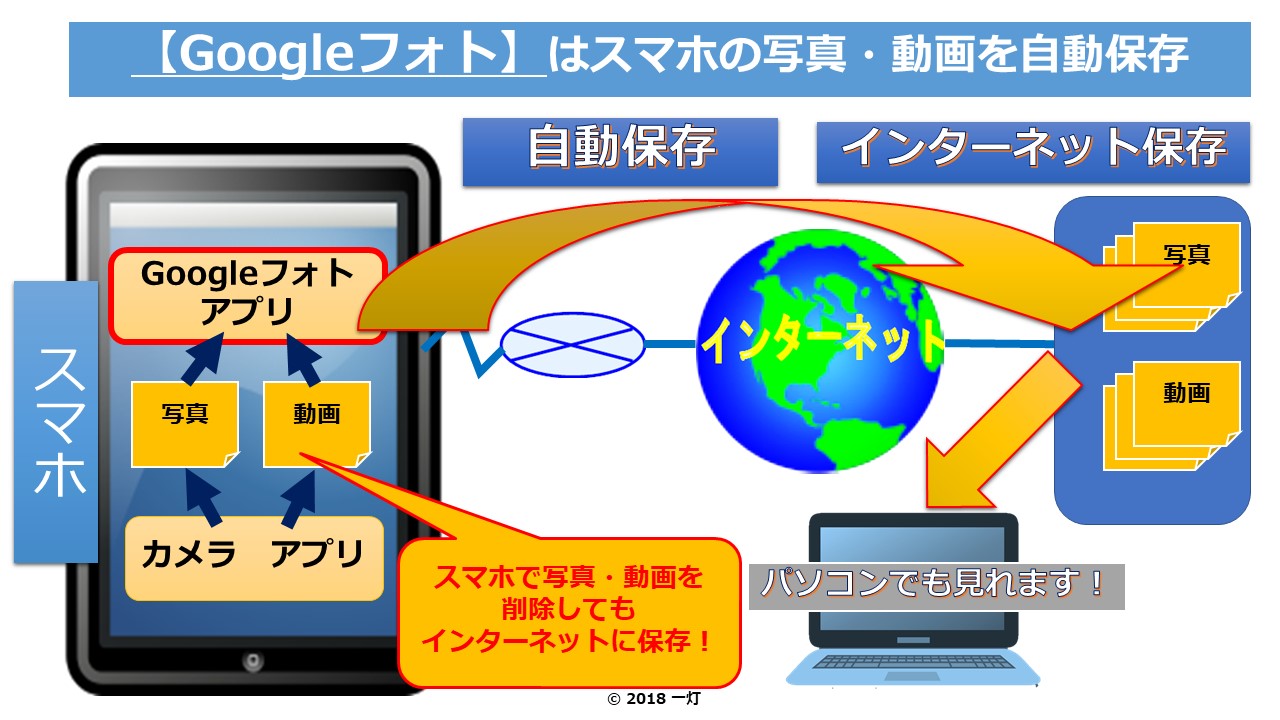 【Googleフォト】はスマホの写真・動画を自動保存

自動保存

インターネット保存

スマホ

Googleフォト
アプリ

写真

動画

カメラ　アプリ

インターネット

写真

動画

スマホで写真・動画を
削除しても
インターネットに保存！

パソコンでも見れます！

© 2018 一灯